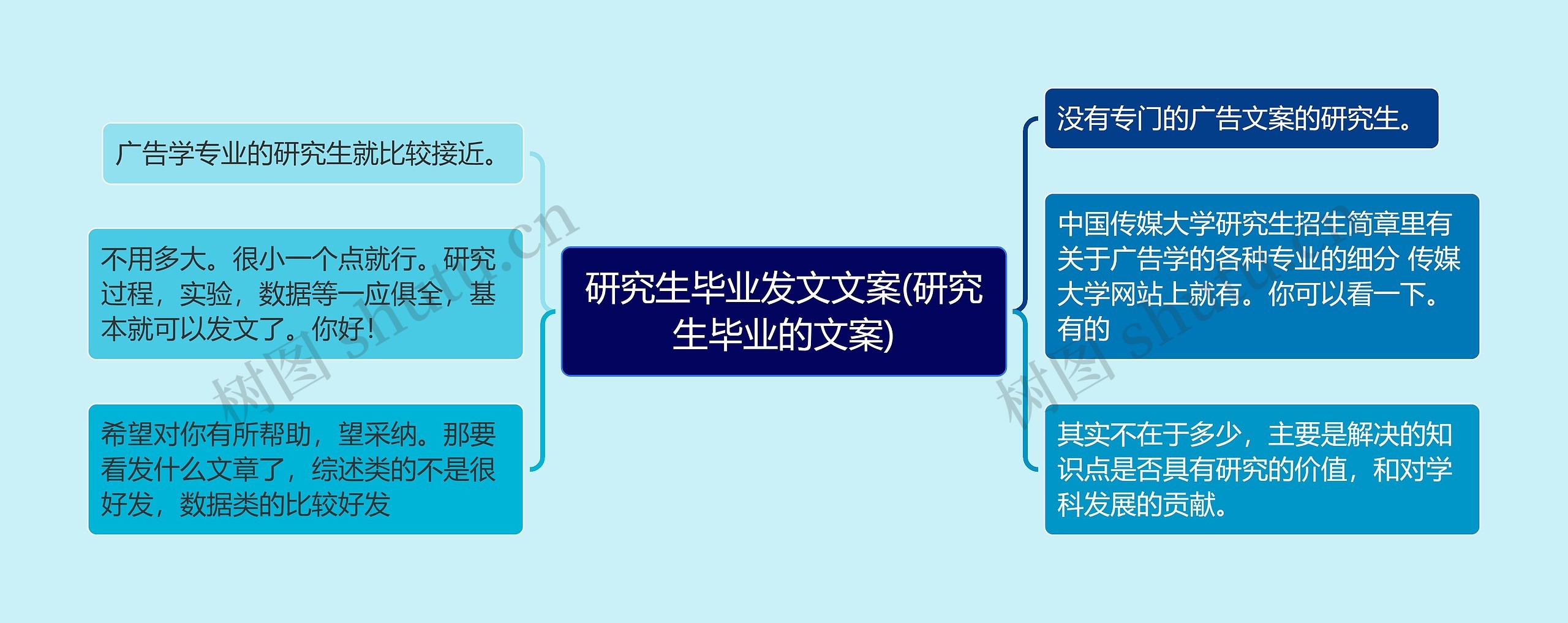 研究生毕业发文文案(研究生毕业的文案)

广告学专业的研究生就比较接近。

不用多大。很小一个点就行。研究过程，实验，数据等一应俱全，基本就可以发文了。你好！

希望对你有所帮助，望采纳。那要看发什么文章了，综述类的不是很好发，数据类的比较好发

没有专门的广告文案的研究生。

中国传媒大学研究生招生简章里有关于广告学的各种专业的细分 传媒大学网站上就有。你可以看一下。有的

其实不在于多少，主要是解决的知识点是否具有研究的价值，和对学科发展的贡献。

树图 shutu.cn

树图 shutu.cn